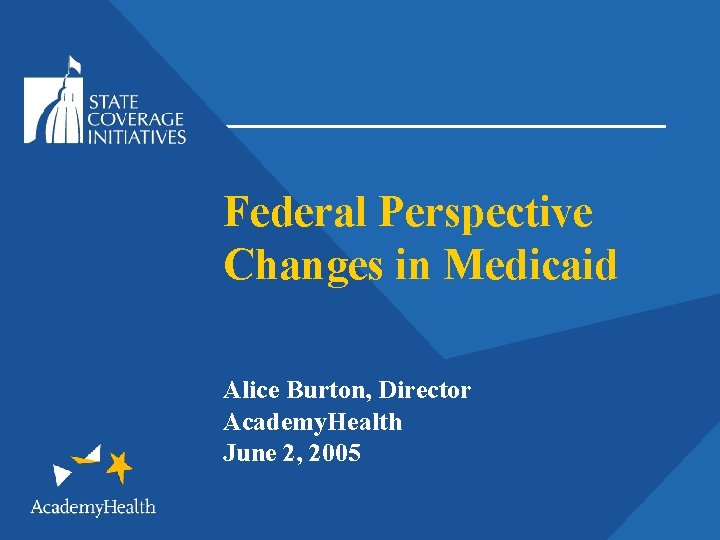 STATE COVERAGE INITIATIVES

Federal Perspective
Changes in Medicaid

Alice Burton, Director
AcademyHealth
June 2, 2005

AcademyHealth